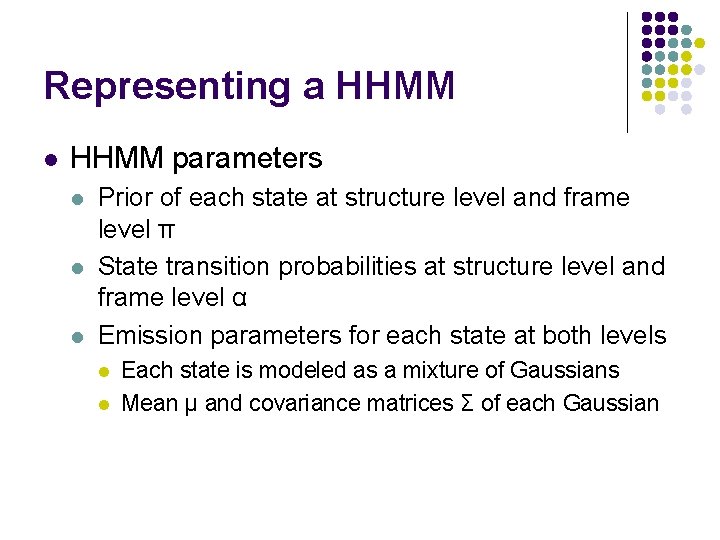 Representing a HHMM

- HHMM parameters
  - Prior of each state at structure level and frame level $\pi$
  - State transition probabilities at structure level and frame level $\alpha$
  - Emission parameters for each state at both levels
    - Each state is modeled as a mixture of Gaussians
    - Mean $\mu$ and covariance matrices $\Sigma$ of each Gaussian